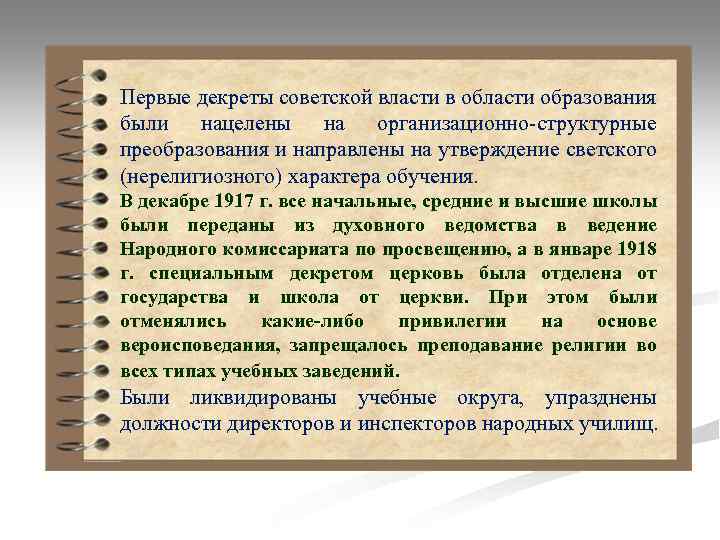 Первые декреты советской власти в области образования были нацелены на организационно-структурные преобразования и направлены на утверждение светского (нерелигиозного) характера обучения.

В декабре 1917 г. все начальные, средние и высшие школы были переданы из духовного ведомства в ведение Народного комиссариата по просвещению, а в январе 1918 г. специальным декретом церковь была отделена от государства и школа от церкви. При этом были отменялись какие-либо привилегии на основе вероисповедания, запрещалось преподавание религии во всех типах учебных заведений.

Были ликвидированы учебные округа, упразднены должности директоров и инспекторов народных училищ.